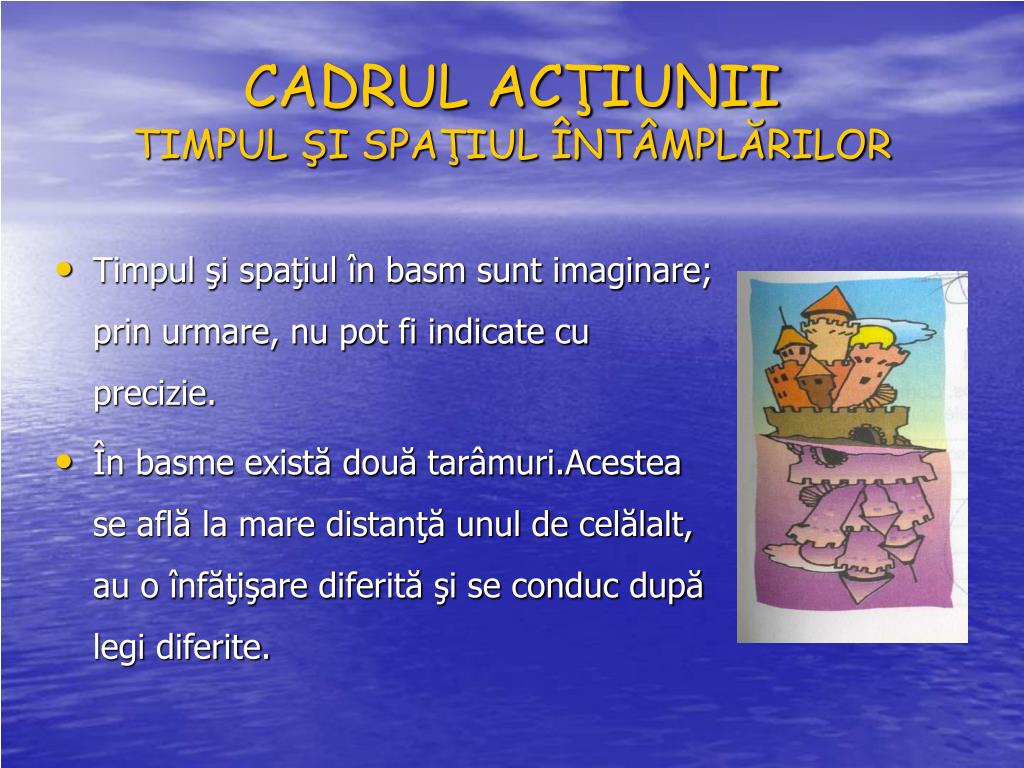 CADRUL ACŢIUNII
TIMPUL ŞI SPAŢIUL ÎNTÂMPLĂRILOR

• Timpul şi spaţiul în basm sunt imaginare; prin urmare, nu pot fi indicate cu precizie.

• În basme există două tarâmuri.Acestea se află la mare distanţă unul de celălalt, au o înfăţişare diferită şi se conduc după legi diferite.